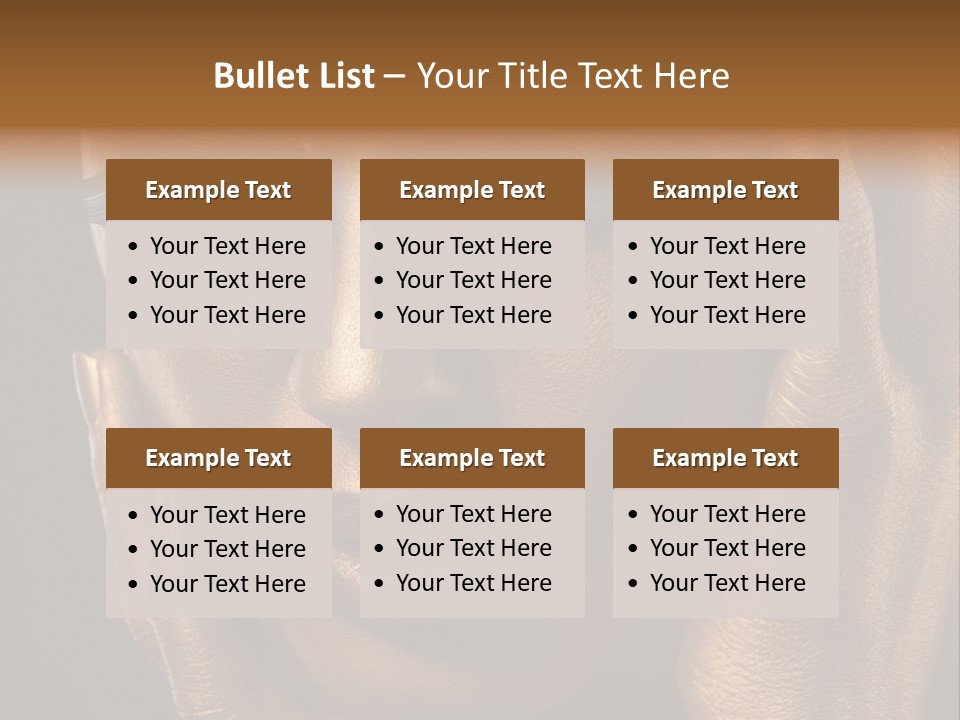 Bullet List – Your Title Text Here

Example Text
• Your Text Here
• Your Text Here
• Your Text Here

Example Text
• Your Text Here
• Your Text Here
• Your Text Here

Example Text
• Your Text Here
• Your Text Here
• Your Text Here

Example Text
• Your Text Here
• Your Text Here
• Your Text Here

Example Text
• Your Text Here
• Your Text Here
• Your Text Here

Example Text
• Your Text Here
• Your Text Here
• Your Text Here